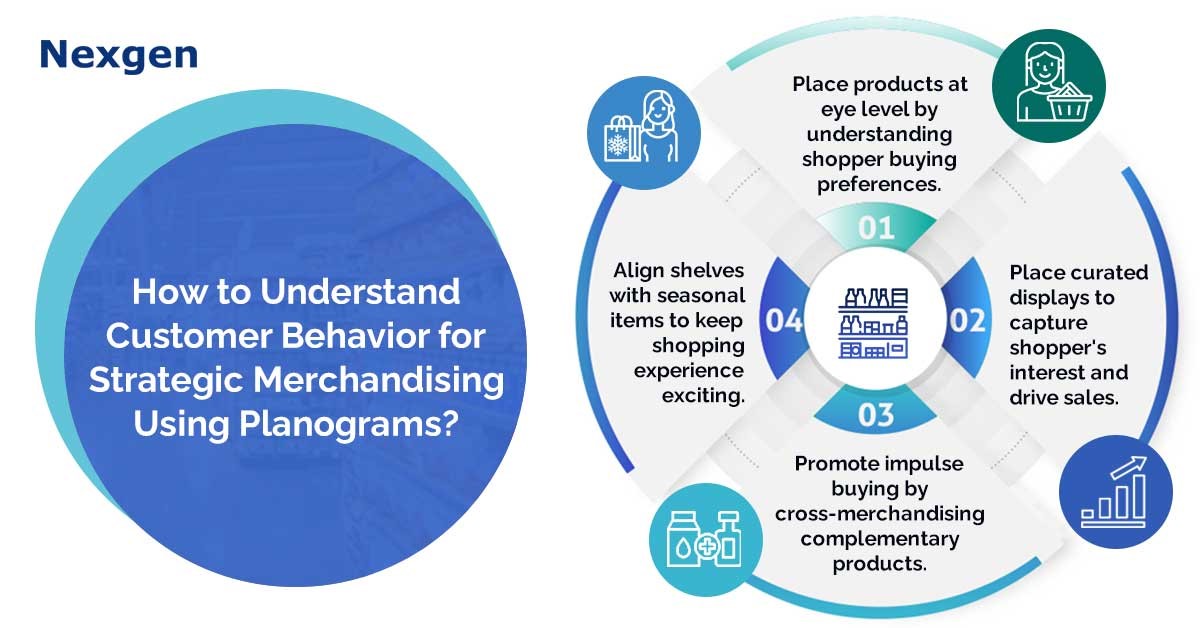 Nexgen

How to Understand Customer Behavior for Strategic Merchandising Using Planograms?

01
Place products at eye level by understanding shopper buying preferences.

02
Place curated displays to capture shopper's interest and drive sales.

03
Promote impulse buying by cross-merchandising complementary products.

04
Align shelves with seasonal items to keep shopping experience exciting.